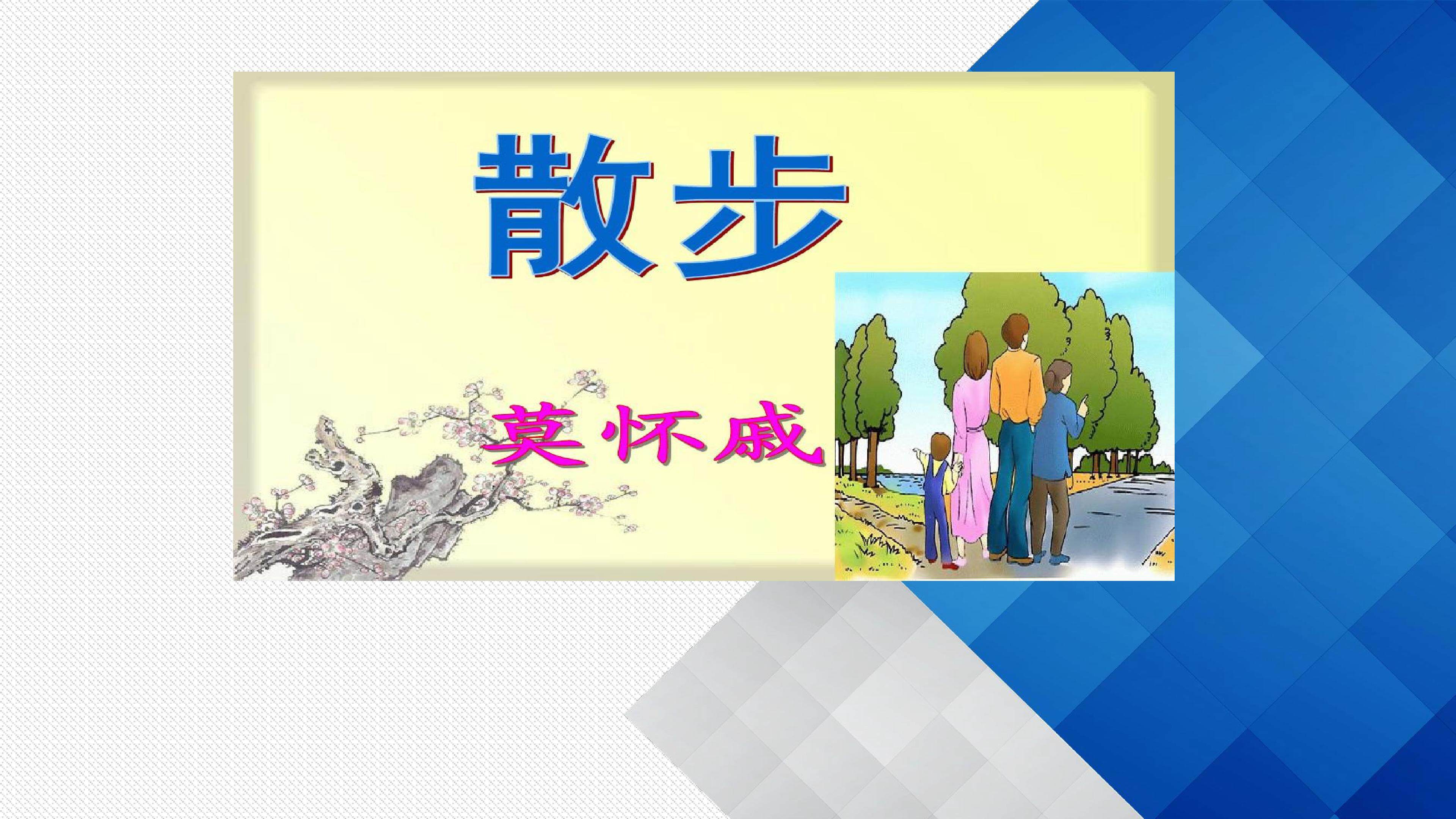 散步

莫怀戚